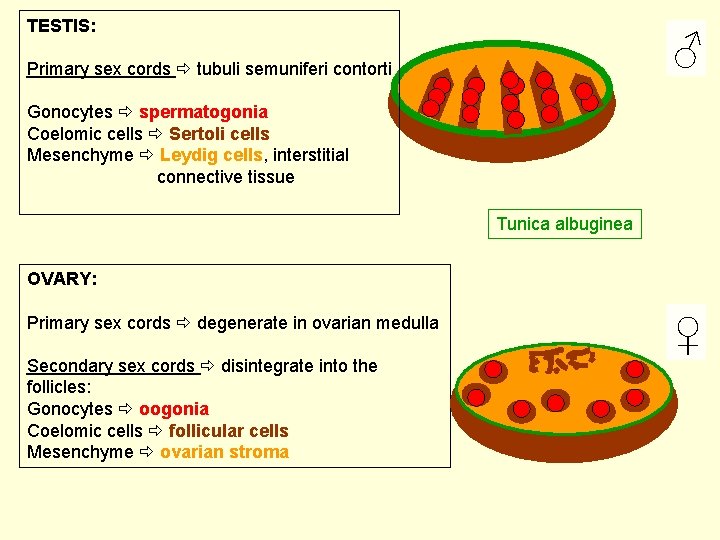 TESTIS:

Primary sex cords ⇨ tubuli semuniferi contorti

Gonocytes ⇨ spermatogonia
Coelomic cells ⇨ Sertoli cells
Mesenchyme ⇨ Leydig cells, interstitial connective tissue

♂

Tunica albuginea

OVARY:

Primary sex cords ⇨ degenerate in ovarian medulla

Secondary sex cords ⇨ disintegrate into the follicles:
Gonocytes ⇨ oogonia
Coelomic cells ⇨ follicular cells
Mesenchyme ⇨ ovarian stroma

♀